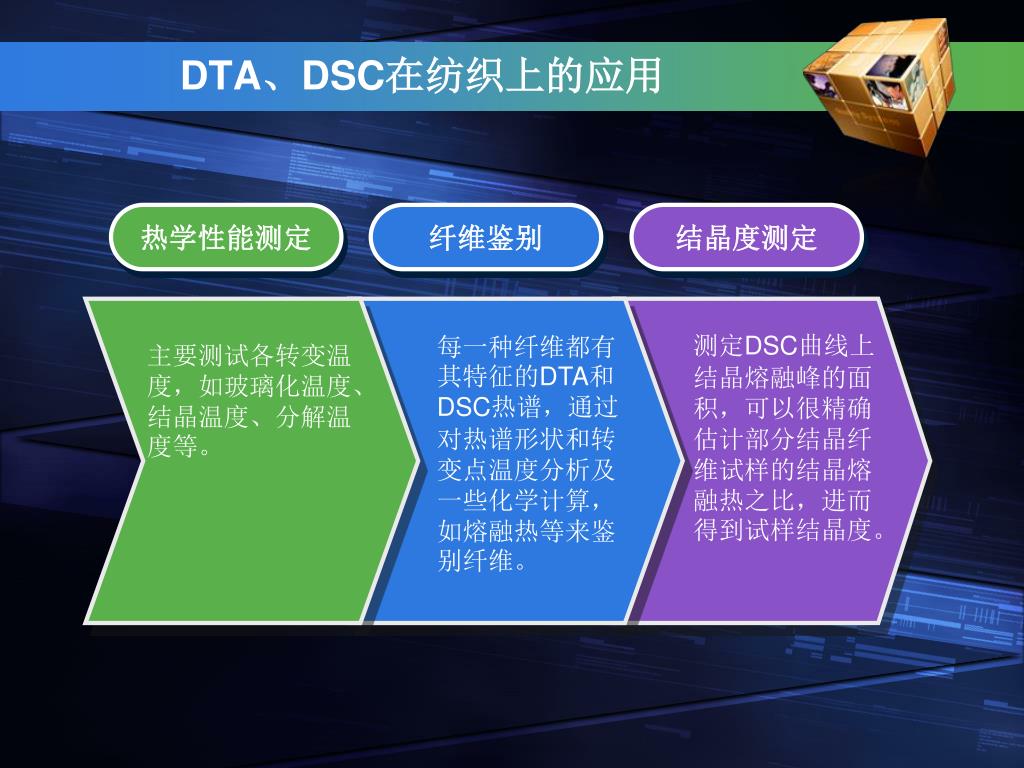 DTA、DSC在纺织上的应用

热学性能测定

纤维鉴别

结晶度测定

主要测试各转变温度，如玻璃化温度、结晶温度、分解温度等。

每一种纤维都有其特征的DTA和DSC热谱，通过对热谱形状和转变点温度分析及一些化学计算，如熔融热等来鉴别纤维。

测定DSC曲线上结晶熔融峰的面积，可以很精确估计部分结晶纤维试样的结晶熔融热之比，进而得到试样结晶度。